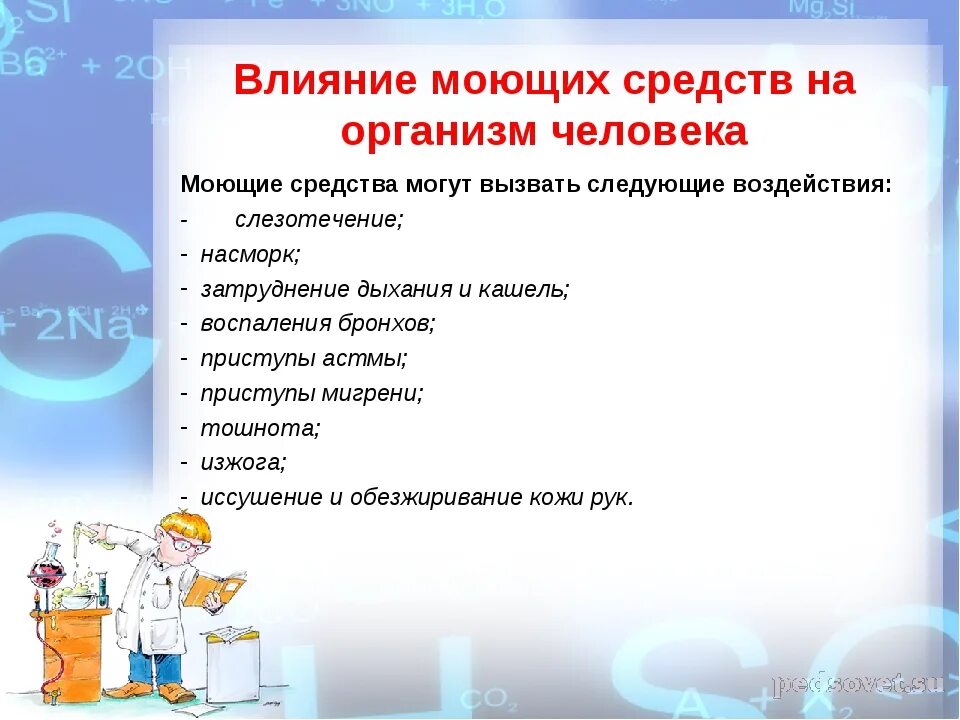 Влияние моющих средств на организм человека

Моющие средства могут вызвать следующие воздействия:

- слезотечение;
- насморк;
- затруднение дыхания и кашель;
- воспаления бронхов;
- приступы астмы;
- приступы мигрени;
- тошнота;
- изжога;
- иссушение и обезжиривание кожи рук.

pedsovet.su